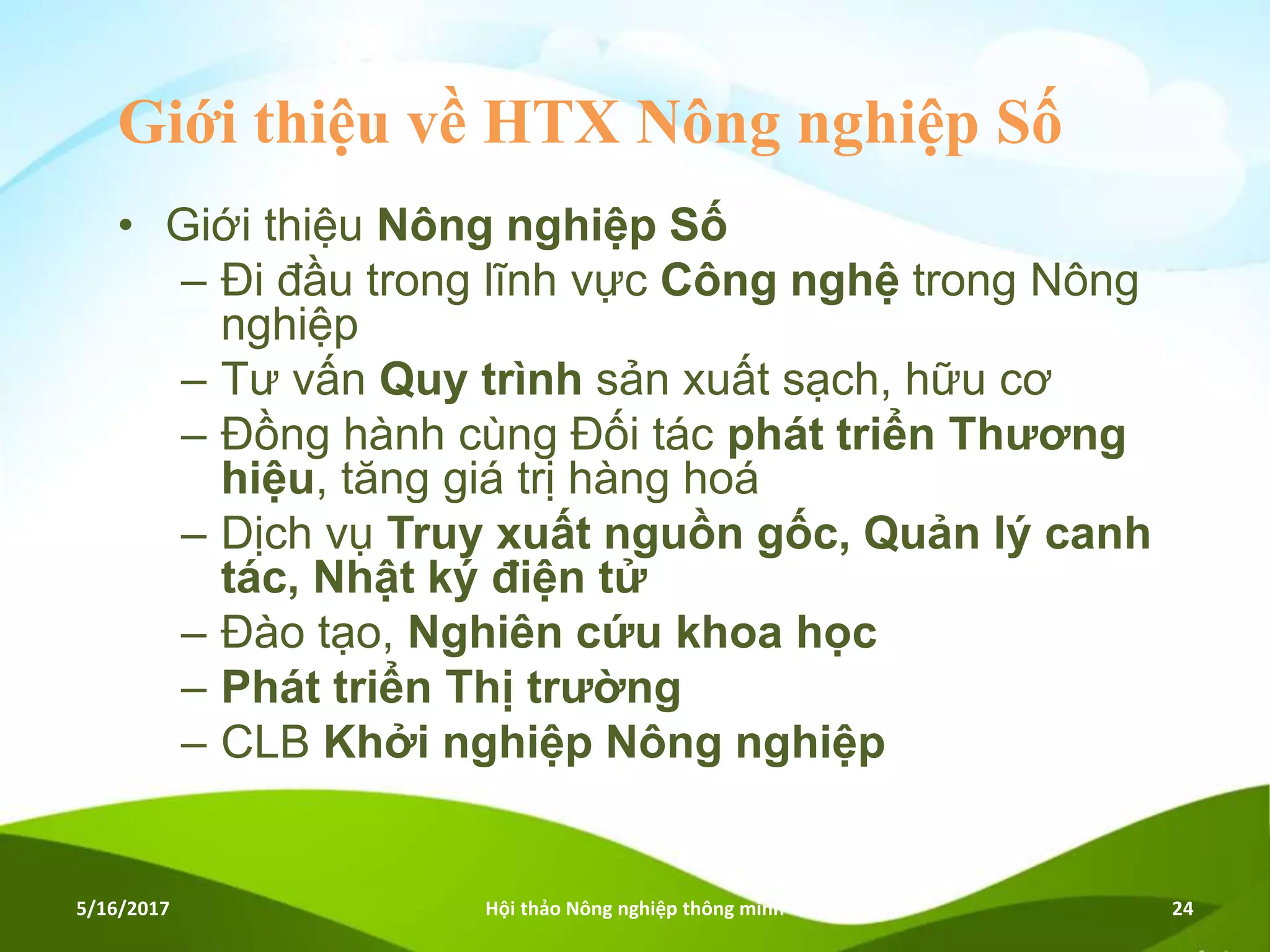 Giới thiệu về HTX Nông nghiệp Số

• Giới thiệu Nông nghiệp Số
– Đi đầu trong lĩnh vực Công nghệ trong Nông nghiệp
– Tư vấn Quy trình sản xuất sạch, hữu cơ
– Đồng hành cùng Đối tác phát triển Thương hiệu, tăng giá trị hàng hoá
– Dịch vụ Truy xuất nguồn gốc, Quản lý canh tác, Nhật ký điện tử
– Đào tạo, Nghiên cứu khoa học
– Phát triển Thị trường
– CLB Khởi nghiệp Nông nghiệp

5/16/2017
Hội thảo Nông nghiệp thông minh
24